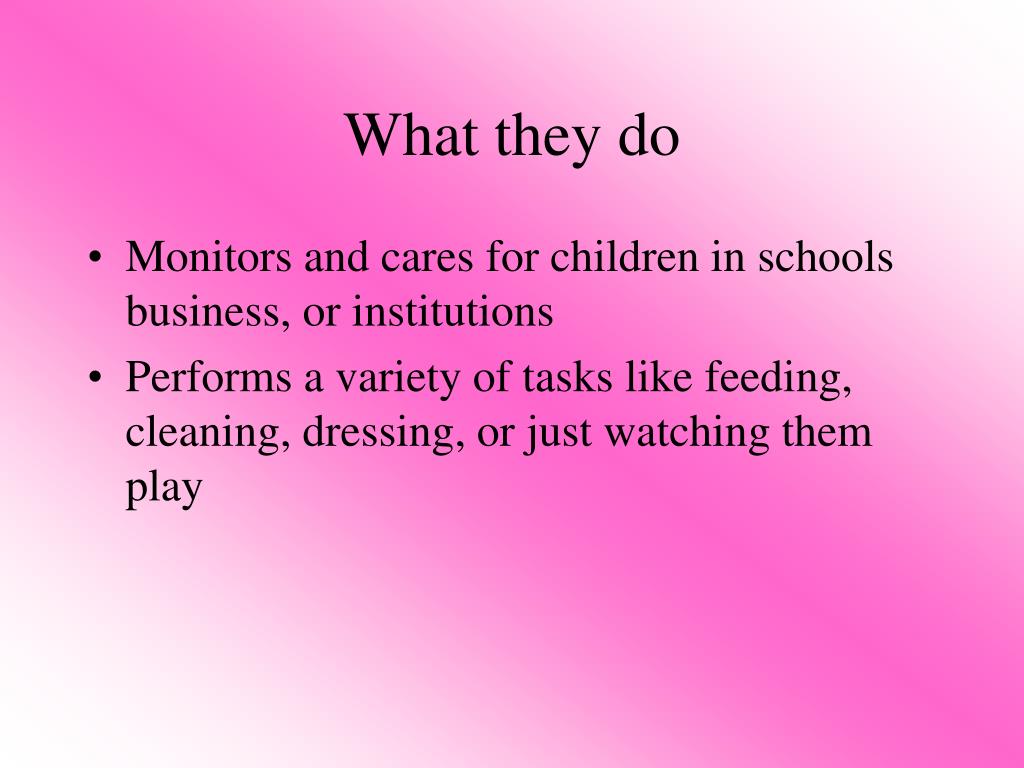 What they do

• Monitors and cares for children in schools business, or institutions
• Performs a variety of tasks like feeding, cleaning, dressing, or just watching them play